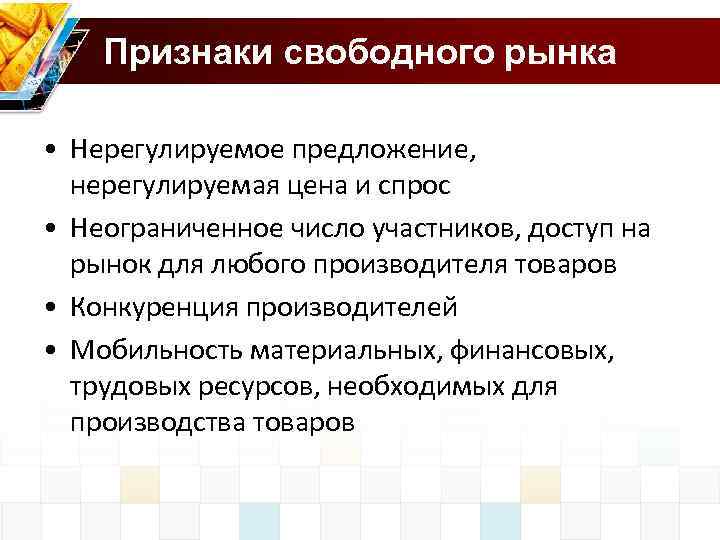 Признаки свободного рынка

• Нерегулируемое предложение, нерегулируемая цена и спрос
• Неограниченное число участников, доступ на рынок для любого производителя товаров
• Конкуренция производителей
• Мобильность материальных, финансовых, трудовых ресурсов, необходимых для производства товаров